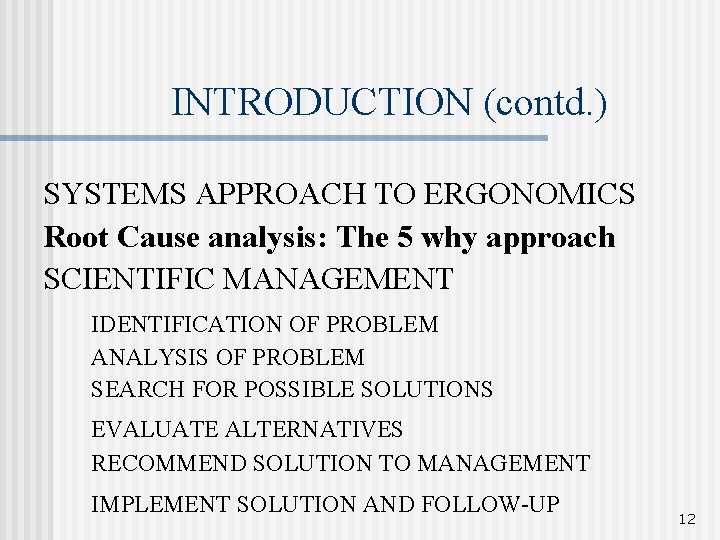 INTRODUCTION (contd.)

SYSTEMS APPROACH TO ERGONOMICS
Root Cause analysis: The 5 why approach
SCIENTIFIC MANAGEMENT

IDENTIFICATION OF PROBLEM
ANALYSIS OF PROBLEM
SEARCH FOR POSSIBLE SOLUTIONS
EVALUATE ALTERNATIVES
RECOMMEND SOLUTION TO MANAGEMENT
IMPLEMENT SOLUTION AND FOLLOW-UP

12